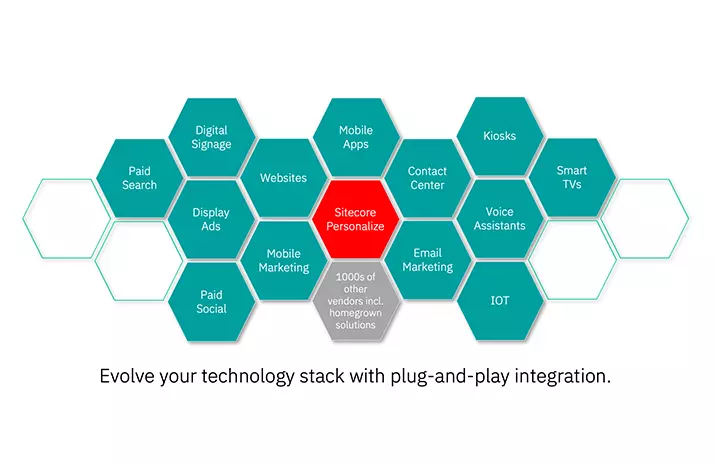 Digital Signage

Mobile Apps

Kiosks

Paid Search

Websites

Contact Center

Smart TVs

Display Ads

Sitecore Personalize

Voice Assistants

Mobile Marketing

Email Marketing

Paid Social

1000s of other vendors incl. homegrown solutions

IOT

Evolve your technology stack with plug-and-play integration.